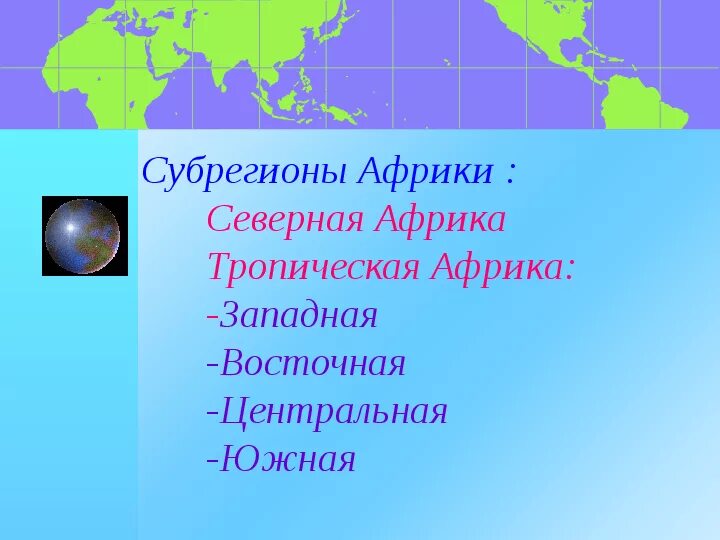 Субрегионы Африки :

Северная Африка

Тропическая Африка:

-Западная

-Восточная

-Центральная

-Южная